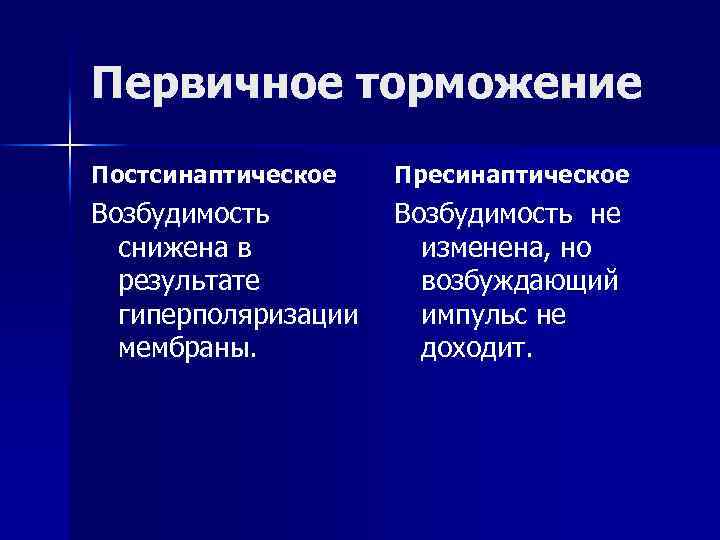 Первичное торможение

Постсинаптическое

Возбудимость снижена в результате гиперполяризации мембраны.

Пресинаптическое

Возбудимость не изменена, но возбуждающий импульс не доходит.